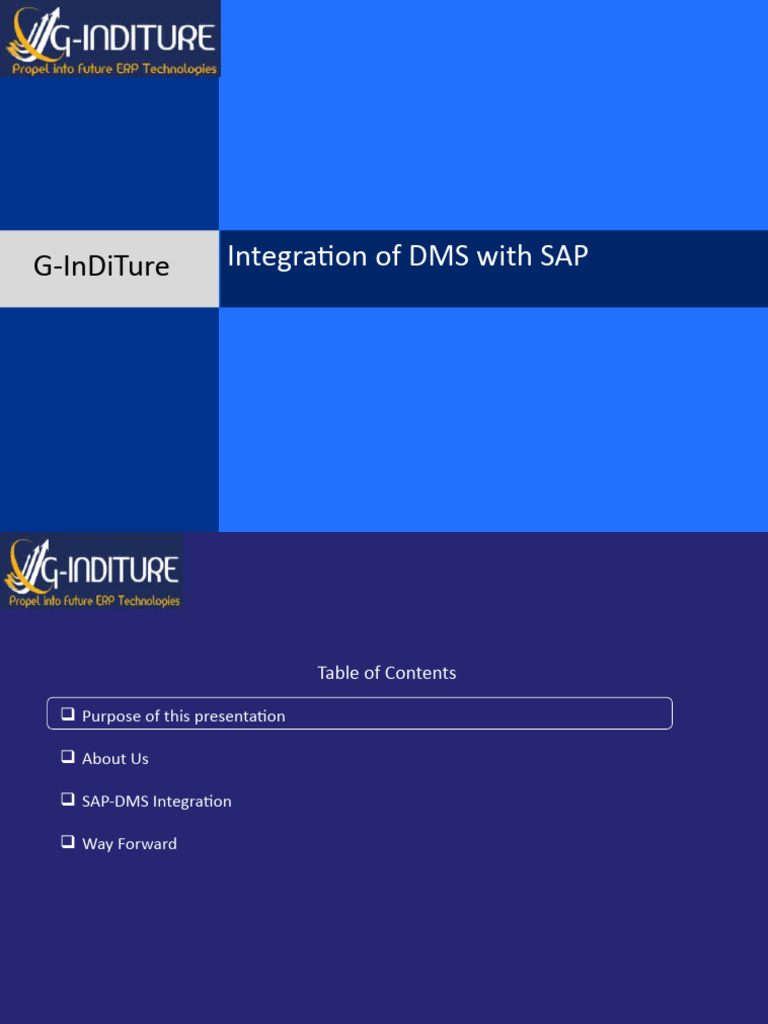 G-INDITURE
Propel into Future ERP Technologies

G-InDiTure

Integration of DMS with SAP

G-INDITURE
Propel into Future ERP Technologies

Table of Contents

❑ Purpose of this presentation

❑ About Us

❑ SAP-DMS Integration

❑ Way Forward